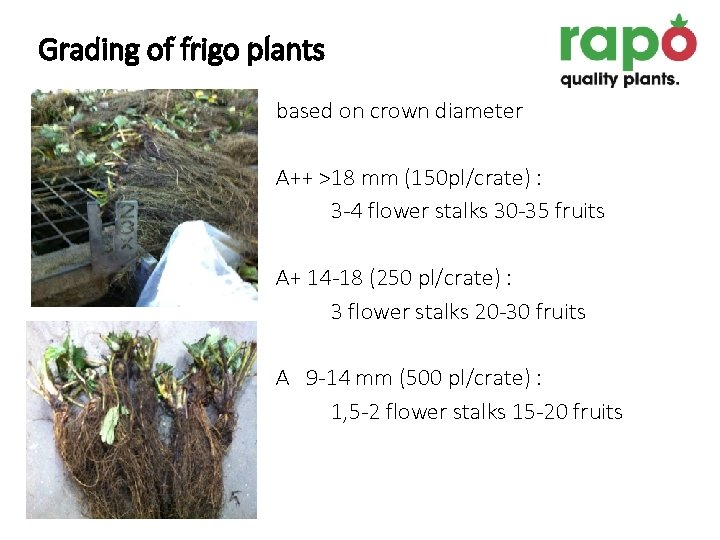 Grading of frigo plants

rapo
quality plants.

based on crown diameter

A++ >18 mm (150pl/crate) :
3-4 flower stalks 30-35 fruits

A+ 14-18 (250 pl/crate) :
3 flower stalks 20-30 fruits

A 9-14 mm (500 pl/crate) :
1,5-2 flower stalks 15-20 fruits